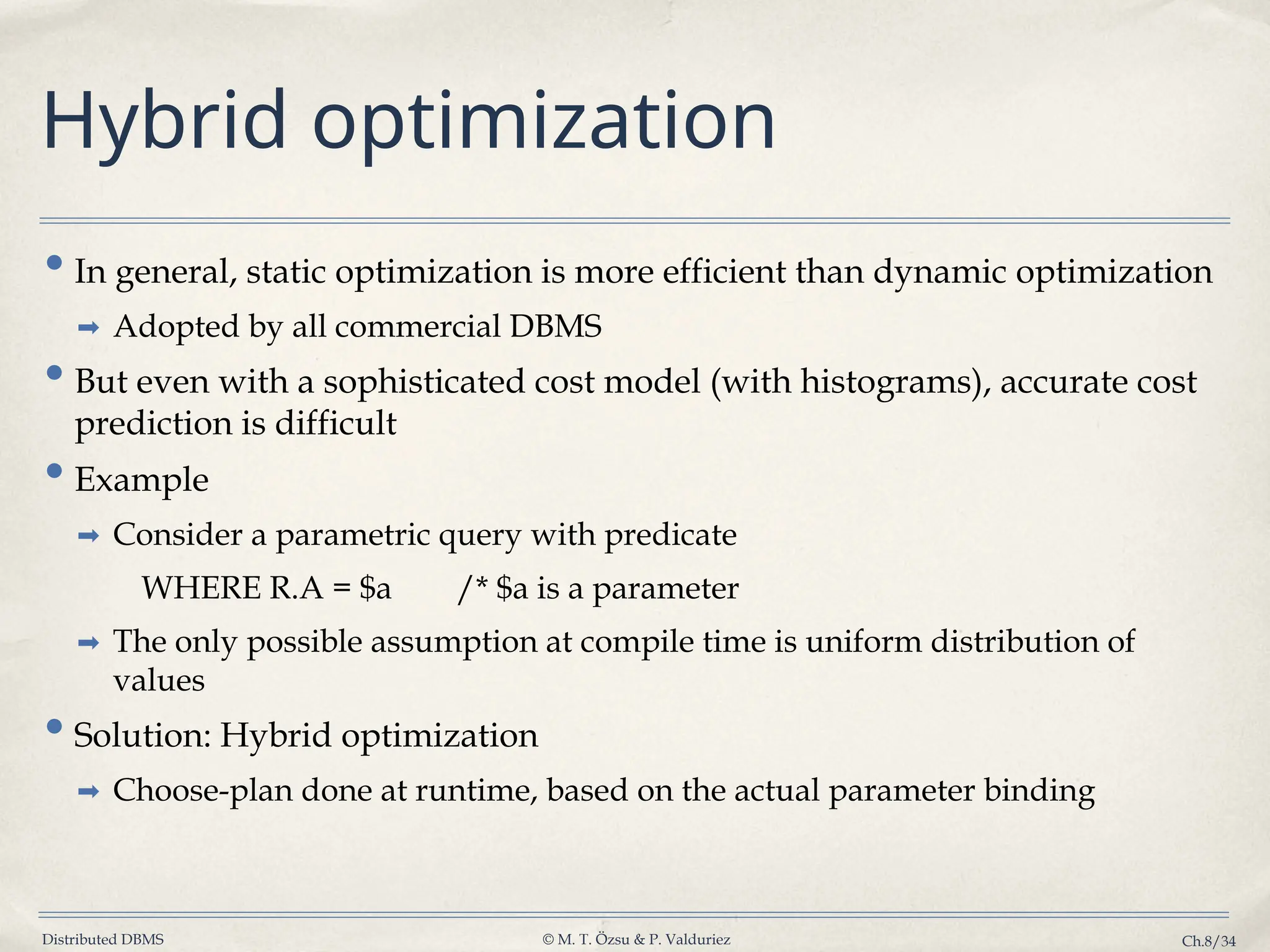 Hybrid optimization

• In general, static optimization is more efficient than dynamic optimization

➡ Adopted by all commercial DBMS

• But even with a sophisticated cost model (with histograms), accurate cost prediction is difficult

• Example

➡ Consider a parametric query with predicate

WHERE R.A = \$a /* \$a is a parameter

➡ The only possible assumption at compile time is uniform distribution of values

• Solution: Hybrid optimization

➡ Choose-plan done at runtime, based on the actual parameter binding

Distributed DBMS © M. T. Özsu & P. Valduriez Ch.8/34